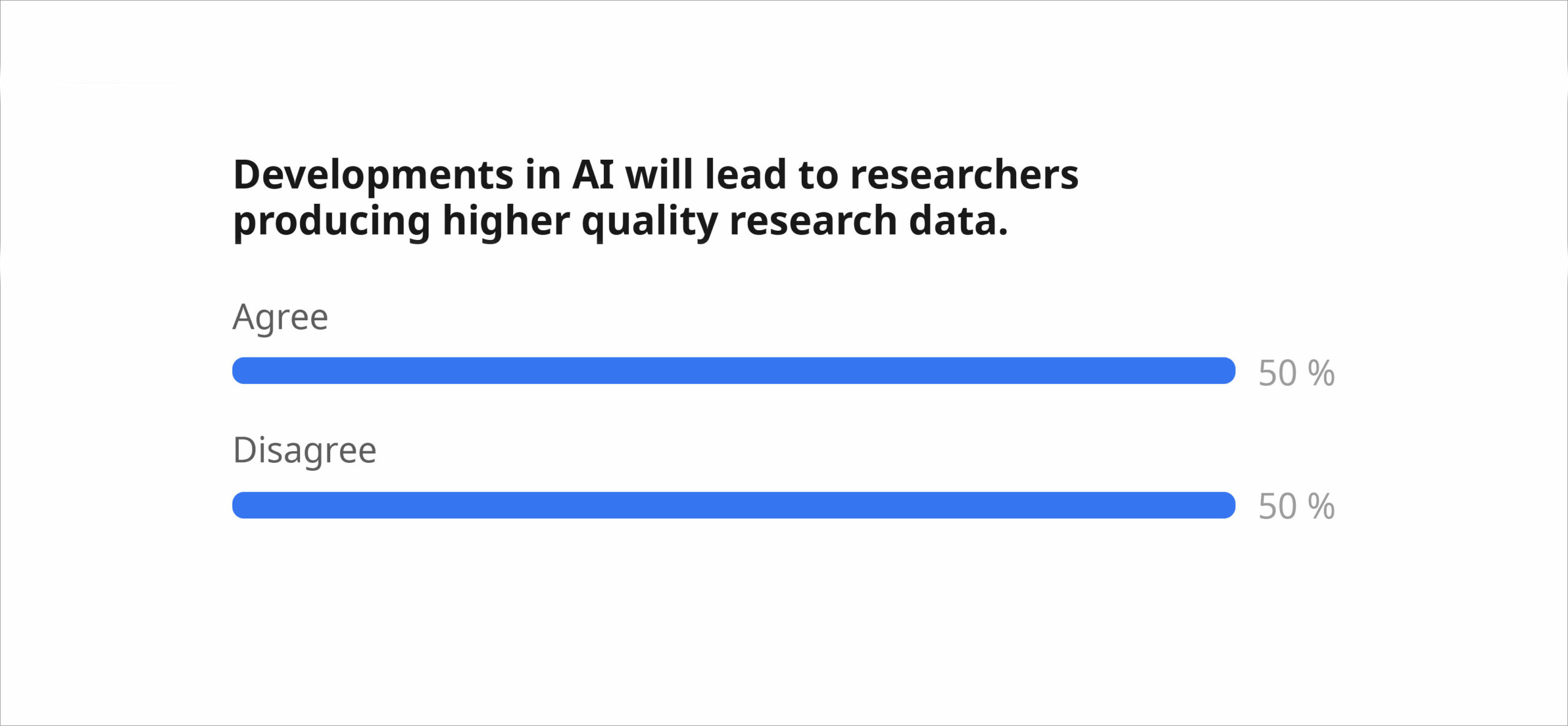 Developments in AI will lead to researchers producing higher quality research data.

Agree

50 %

Disagree

50 %